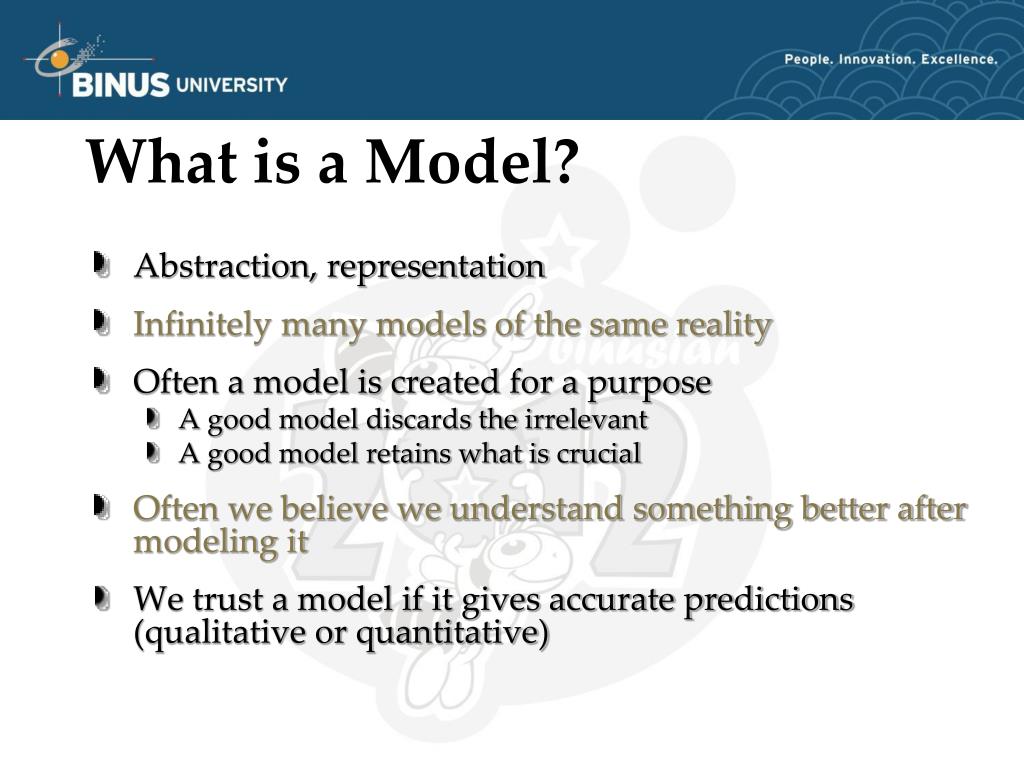 BINUS UNIVERSITY

People. Innovation. Excellence.

What is a Model?

Abstraction, representation

Infinitely many models of the same reality

Often a model is created for a purpose

A good model discards the irrelevant

A good model retains what is crucial

Often we believe we understand something better after modeling it

We trust a model if it gives accurate predictions (qualitative or quantitative)